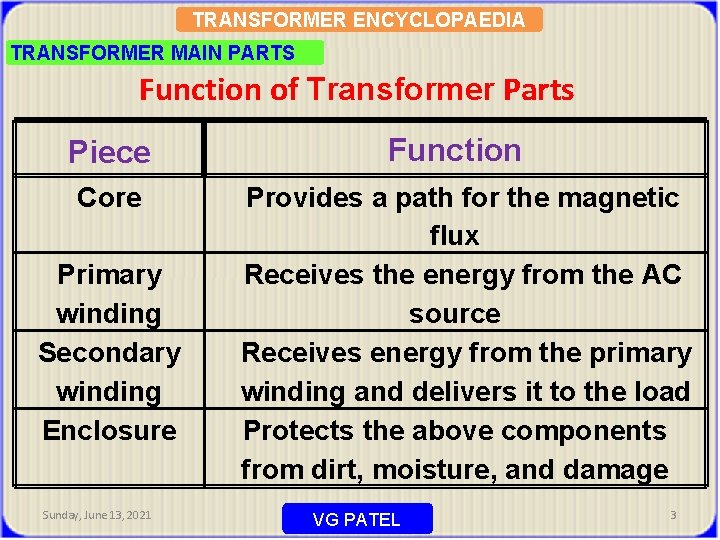 TRANSFORMER ENCYCLOPAEDIA

TRANSFORMER MAIN PARTS

Function of Transformer Parts

| Piece | Function |
|---|---|
| Core | Provides a path for the magnetic flux |
| Primary winding | Receives the energy from the AC source |
| Secondary winding | Receives energy from the primary winding and delivers it to the load |
| Enclosure | Protects the above components from dirt, moisture, and damage |

Sunday, June 13, 2021

VG PATEL

3